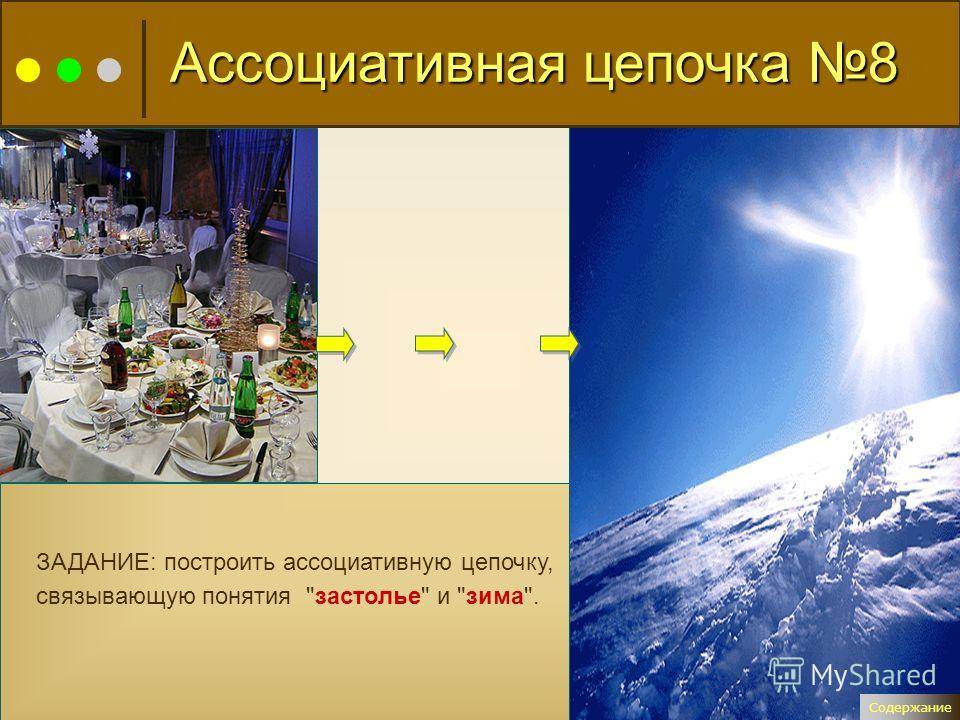 Ассоциативная цепочка №8

ЗАДАНИЕ: построить ассоциативную цепочку, связывающую понятия "застолье" и "зима".

MyShared

Содержание